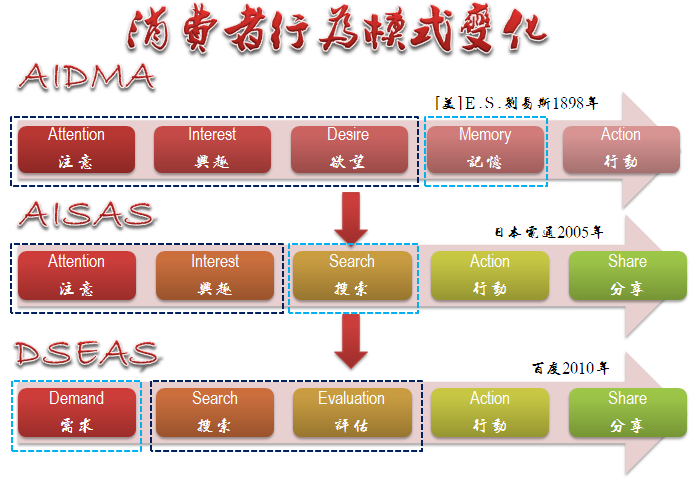 消費者行為模式變化

AIDMA

[美]E.S.劉易斯1898年

Attention 注意

Interest 興趣

Desire 欲望

Memory 記憶

Action 行動

AISAS

日本電通2005年

Attention 注意

Interest 興趣

Search 搜索

Action 行動

Share 分享

DSEAS

百度2010年

Demand 需求

Search 搜索

Evaluation 評估

Action 行動

Share 分享